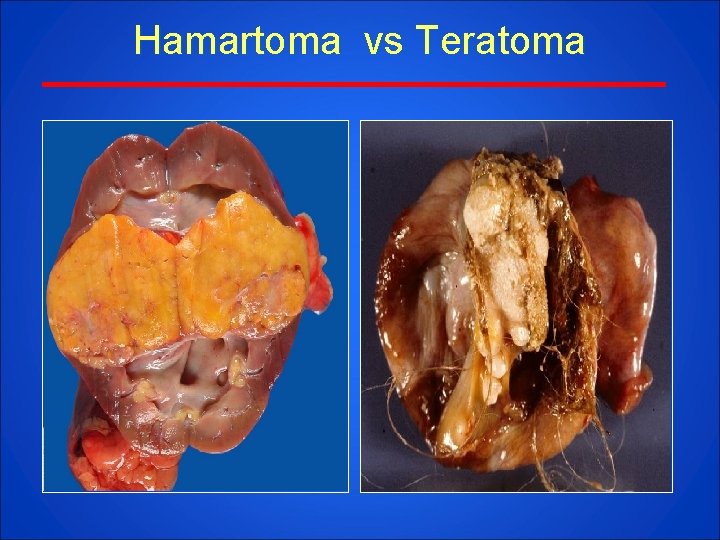 Hamartoma vs Teratoma